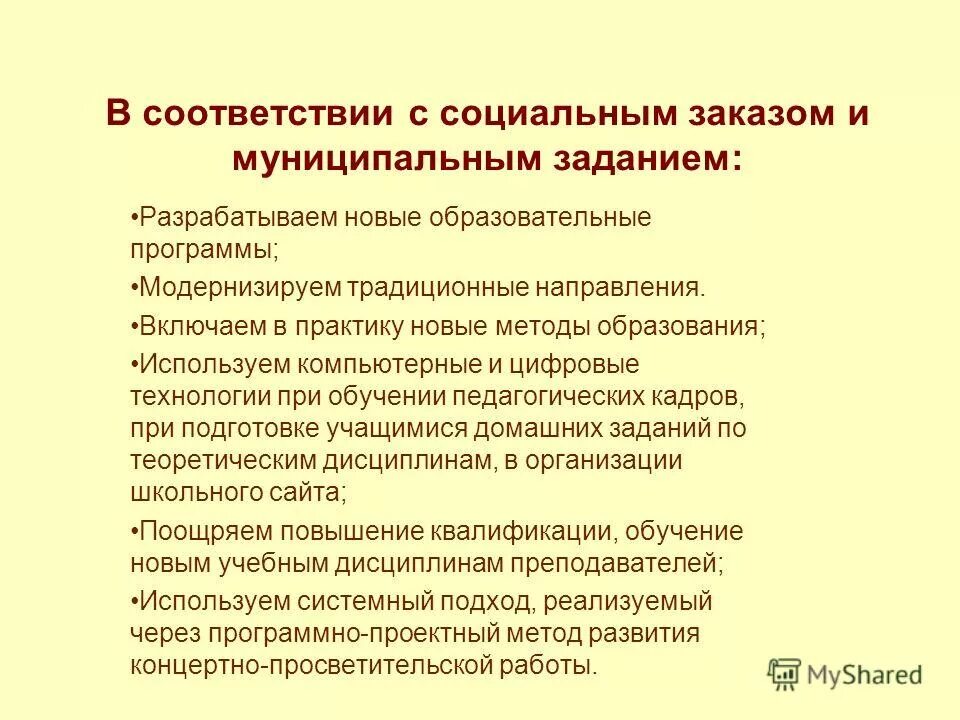 В соответствии с социальным заказом и муниципальным заданием:

•Разрабатываем новые образовательные программы;

•Модернизируем традиционные направления.

•Включаем в практику новые методы образования;

•Используем компьютерные и цифровые технологии при обучении педагогических кадров, при подготовке учащимися домашних заданий по теоретическим дисциплинам, в организации школьного сайта;

•Поощряем повышение квалификации, обучение новым учебным дисциплинам преподавателей;

•Используем системный подход, реализуемый через программно-проектный метод развития концертно-просветительской работы.

MyShared